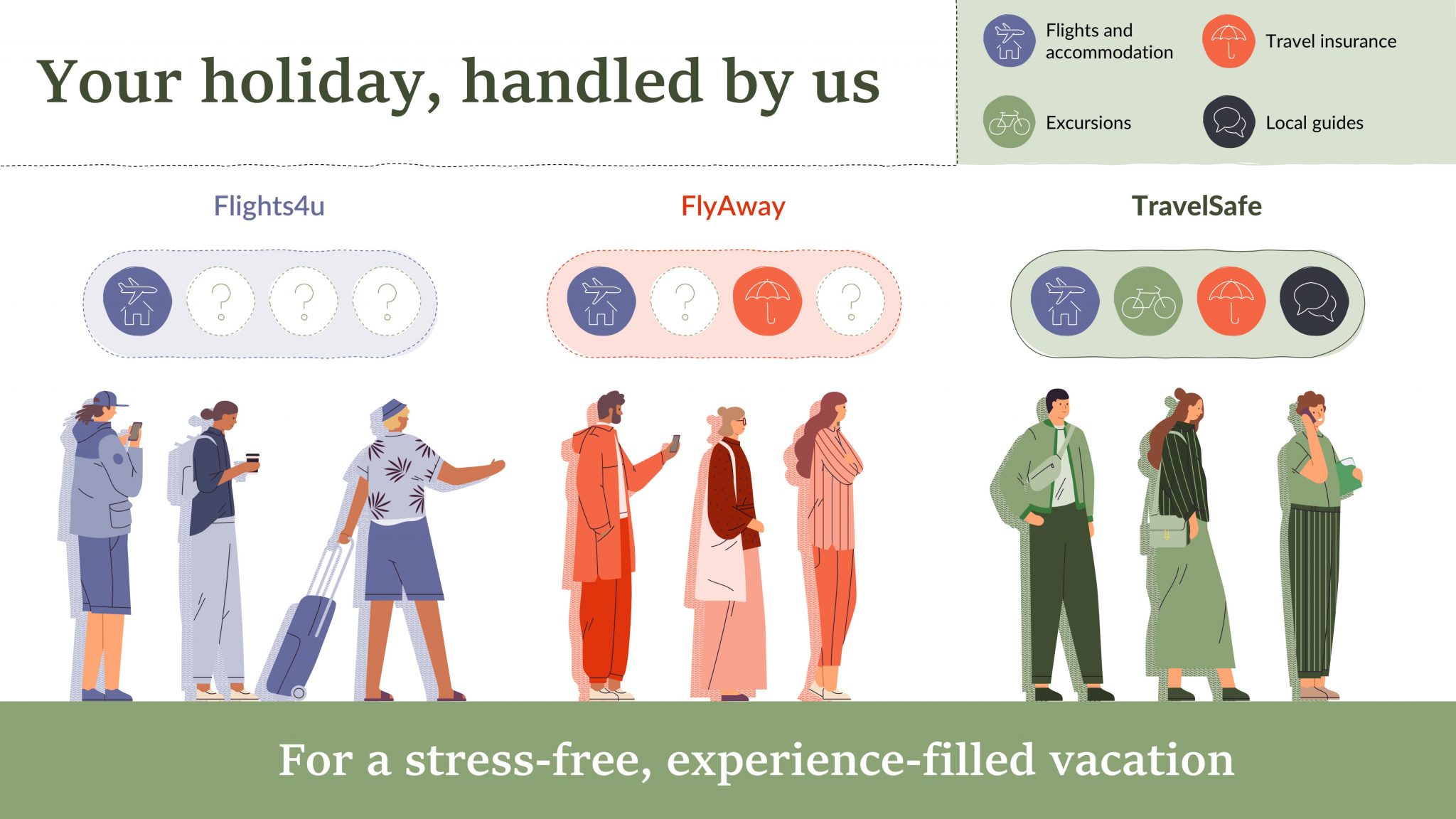 Your holiday, handled by us

Flights and accommodation

Travel insurance

Excursions

Local guides

Flights4u

?

?

?

FlyAway

?

?

TravelSafe

For a stress-free, experience-filled vacation